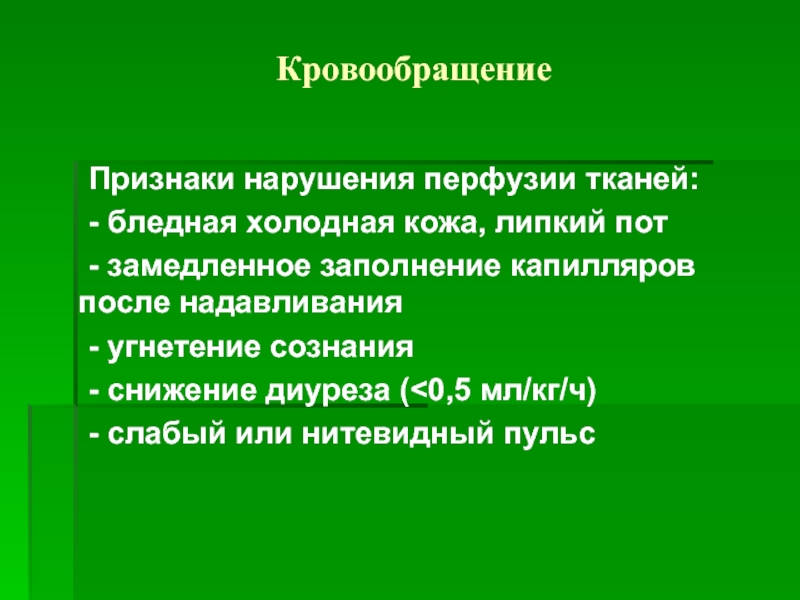 Кровообращение

Признаки нарушения перфузии тканей:

- бледная холодная кожа, липкий пот

- замедленное заполнение капилляров после надавливания

- угнетение сознания

- снижение диуреза (<0,5 мл/кг/ч)

- слабый или нитевидный пульс